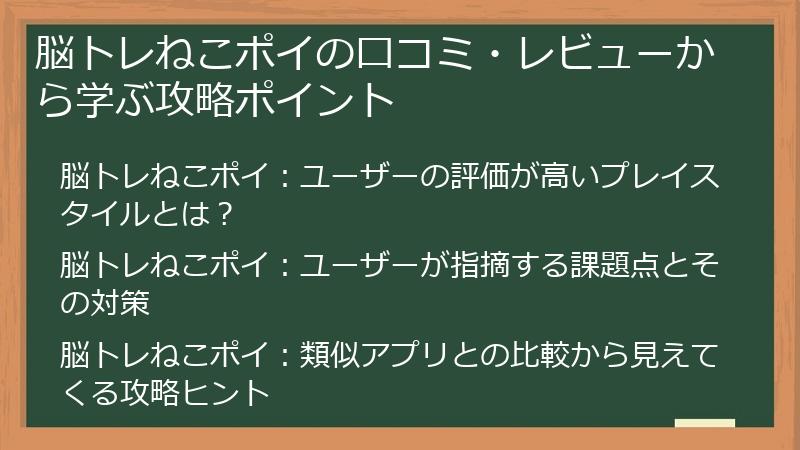 脳トレねこポイの口コミ・レビューから学ぶ攻略ポイント

脳トレねこポイ：ユーザーの評価が高いプレイスタイルとは？

脳トレねこポイ：ユーザーが指摘する課題点とその対策

脳トレねこポイ：類似アプリとの比較から見えてくる攻略ヒント